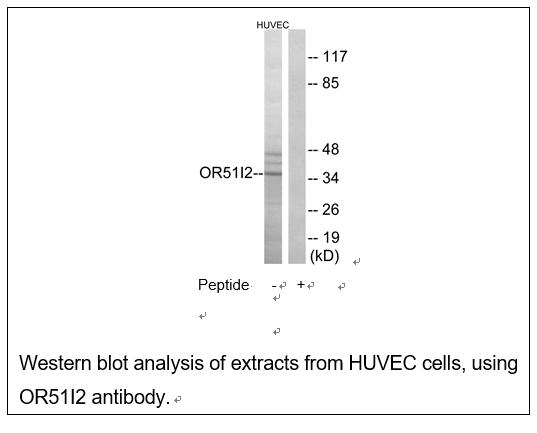 HUVEC

-- 117
-- 85
-- 48
OR51I2-- -- 34
-- 26
-- 19
(kD)

Peptide - +

Western blot analysis of extracts from HUVEC cells, using OR51I2 antibody.